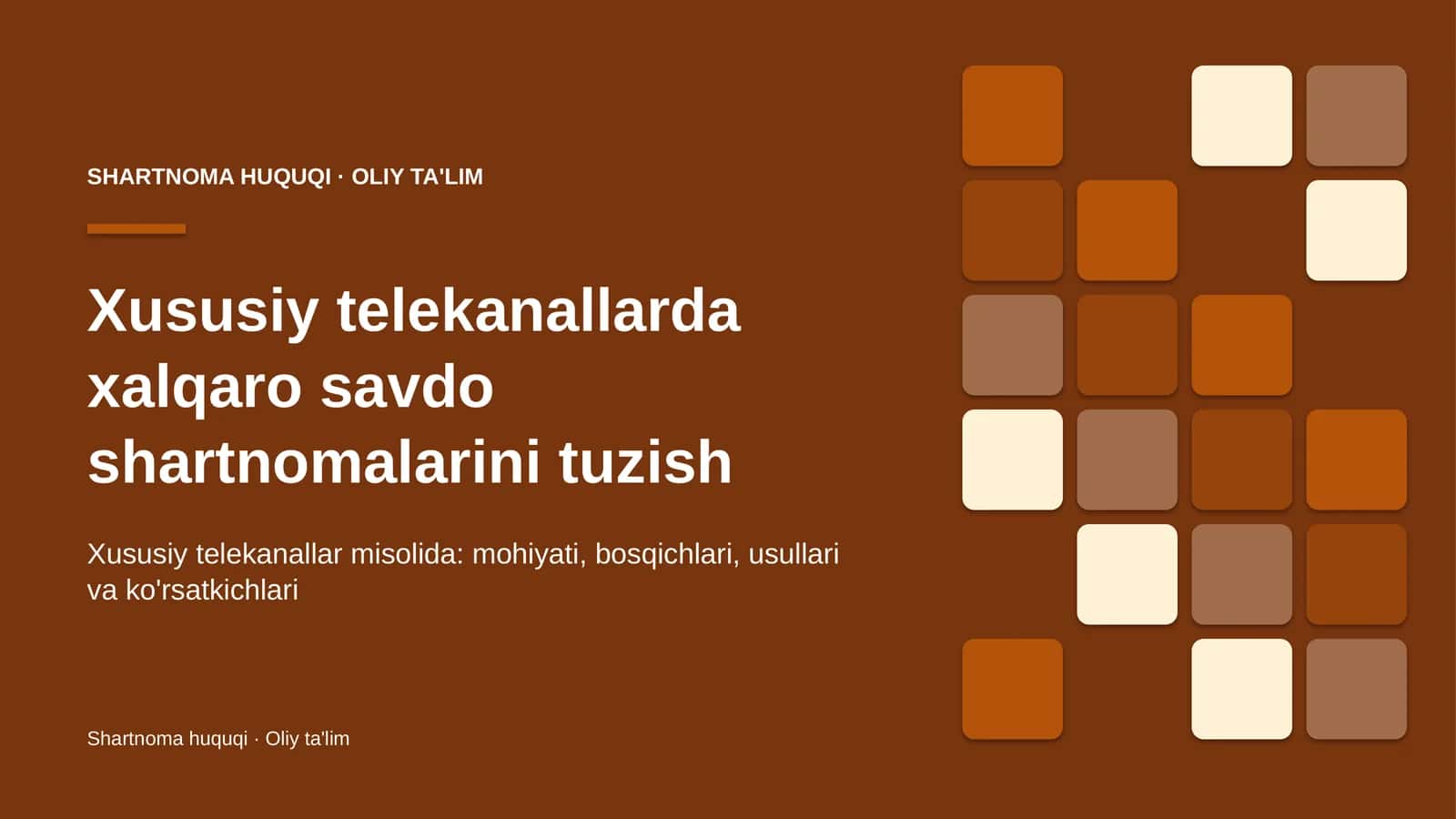 SHARTNOMA HUQUQI · OLIY TA'LIM

Xususiy telekanallarda xalqaro savdo shartnomalarini tuzish

Xususiy telekanallar misolida: mohiyati, bosqichlari, usullari va ko'rsatkichlari

Shartnoma huquqi · Oliy ta'lim